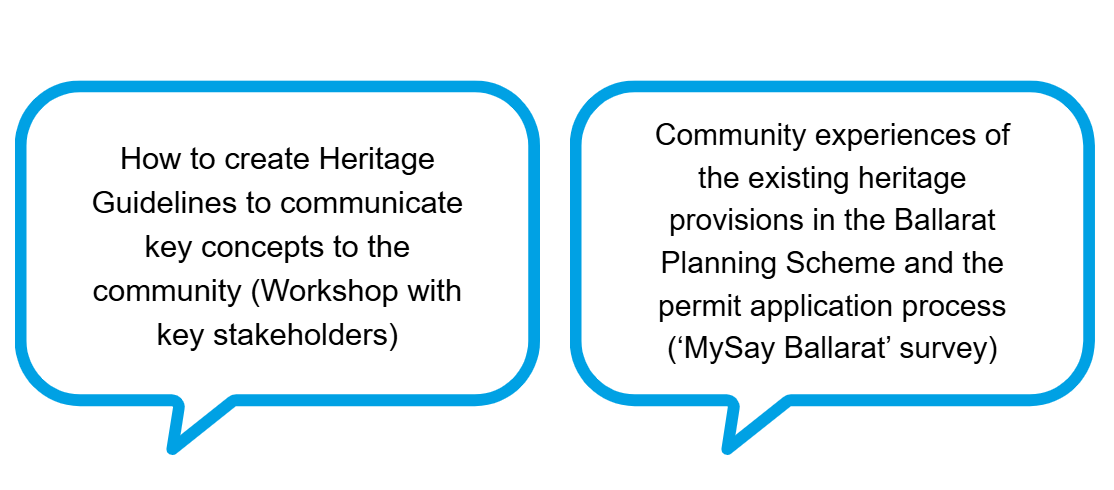 How to create Heritage Guidelines to communicate key concepts to the community (Workshop with key stakeholders)

Community experiences of the existing heritage provisions in the Ballarat Planning Scheme and the permit application process (‘MySay Ballarat’ survey)